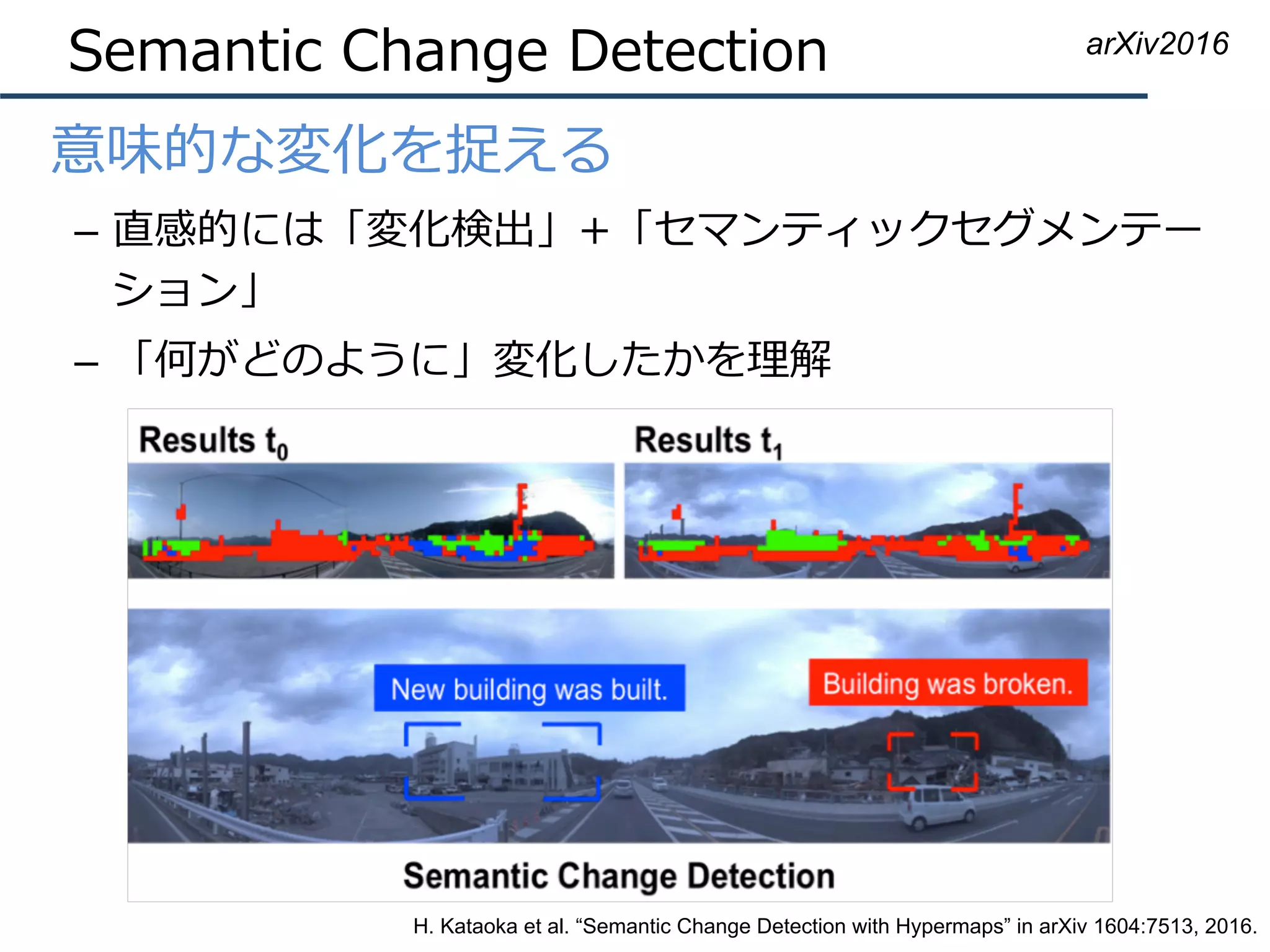 Semantic Change Detection

arXiv2016

意味的な変化を捉える

– 直感的には「変化検出」+「セマンティックセグメンテーション」

– 「何がどのように」変化したかを理解

Results $t_0$

Results $t_1$

New building was built.

Building was broken.

Semantic Change Detection

H. Kataoka et al. “Semantic Change Detection with Hypermaps” in arXiv 1604:7513, 2016.